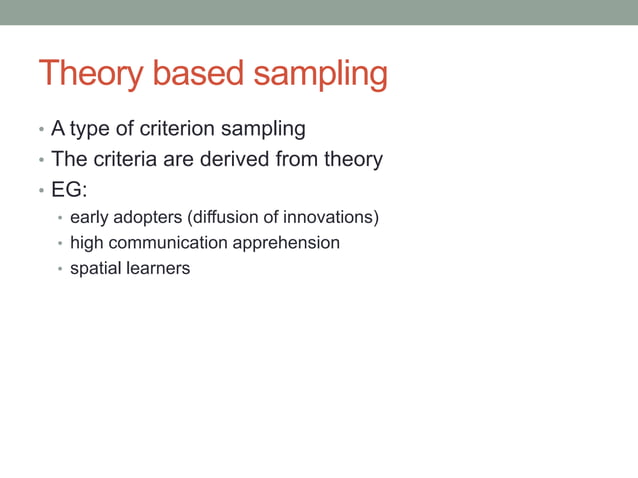 Theory based sampling

• A type of criterion sampling
• The criteria are derived from theory
• EG:
  • early adopters (diffusion of innovations)
  • high communication apprehension
  • spatial learners